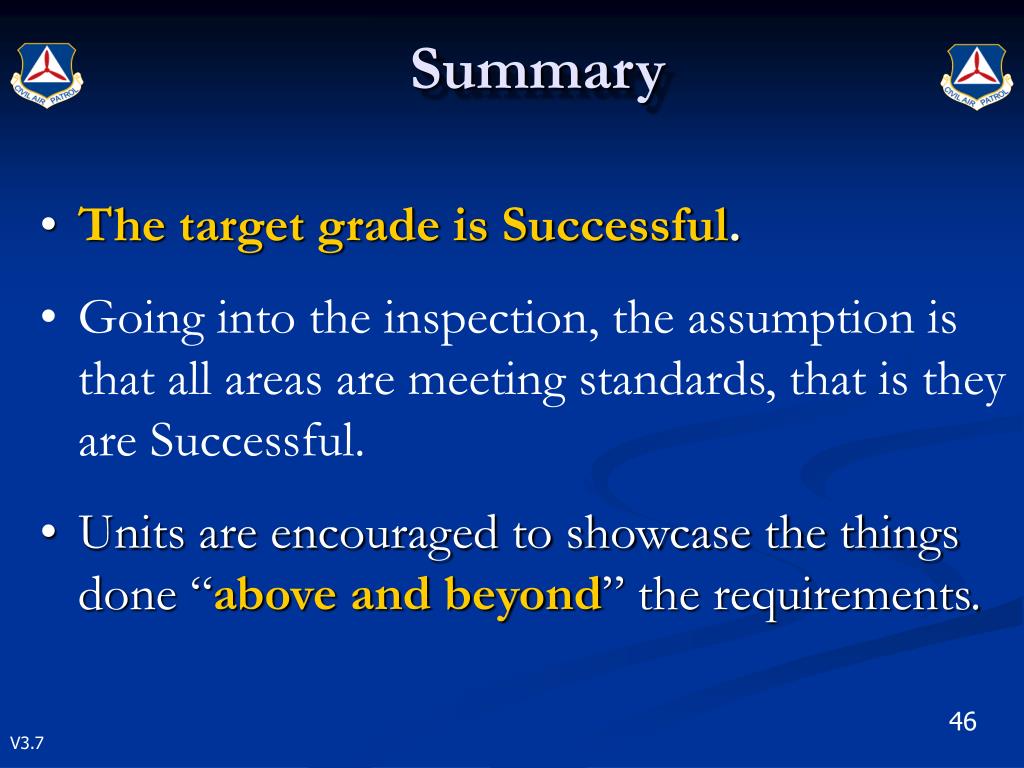 CIVIL AIR PATROL

Summary

CIVIL AIR PATROL

• The target grade is Successful.

• Going into the inspection, the assumption is that all areas are meeting standards, that is they are Successful.

• Units are encouraged to showcase the things done “above and beyond” the requirements.

46

V3.7